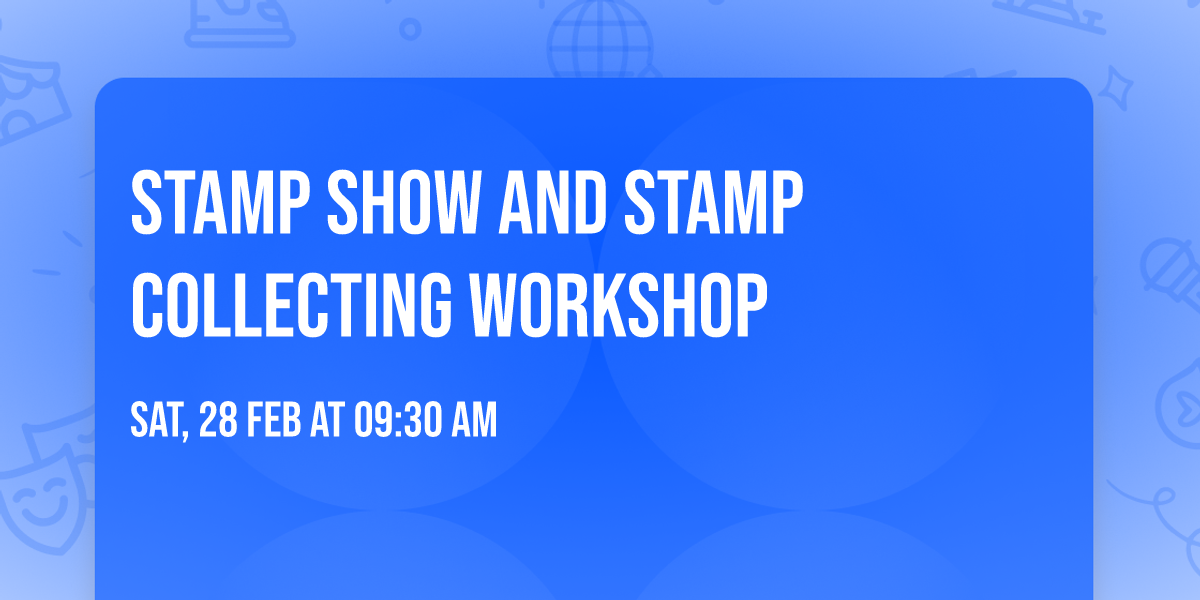 STAMP SHOW AND STAMP COLLECTING WORKSHOP

SAT, 28 FEB AT 09:30 AM